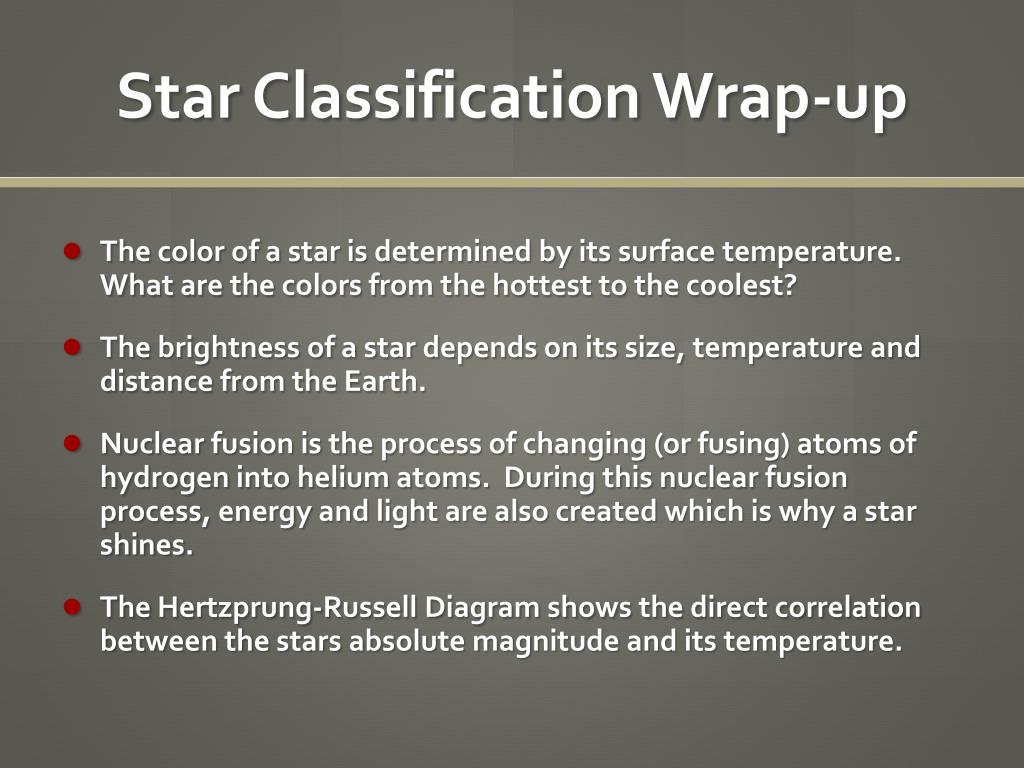 Star Classification Wrap-up

The color of a star is determined by its surface temperature. What are the colors from the hottest to the coolest?

The brightness of a star depends on its size, temperature and distance from the Earth.

Nuclear fusion is the process of changing (or fusing) atoms of hydrogen into helium atoms. During this nuclear fusion process, energy and light are also created which is why a star shines.

The Hertzprung-Russell Diagram shows the direct correlation between the stars absolute magnitude and its temperature.